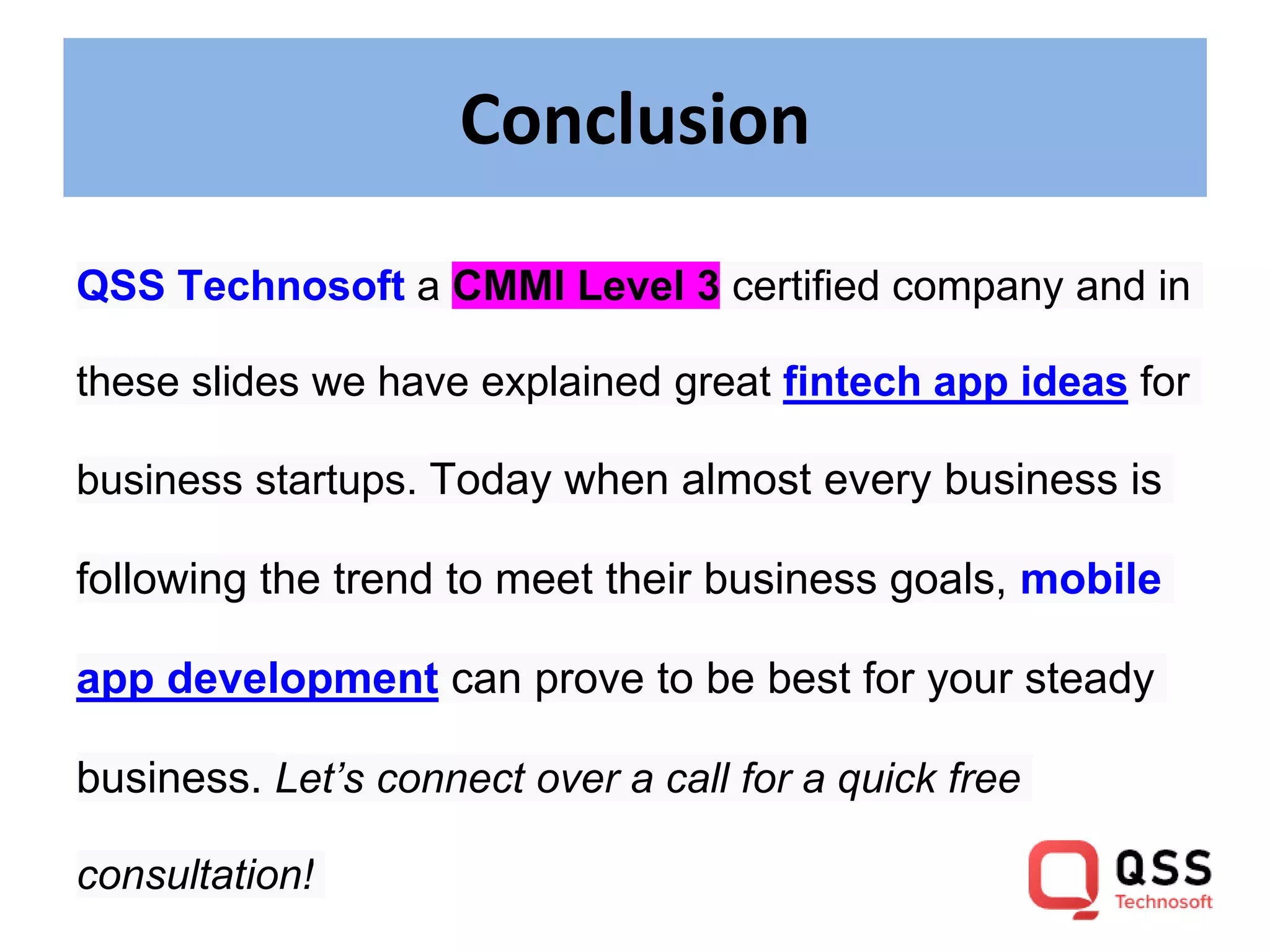 Conclusion

QSS Technosoft a CMMI Level 3 certified company and in these slides we have explained great fintech app ideas for business startups. Today when almost every business is following the trend to meet their business goals, mobile app development can prove to be best for your steady business. Let’s connect over a call for a quick free consultation!

QSS
Technosoft